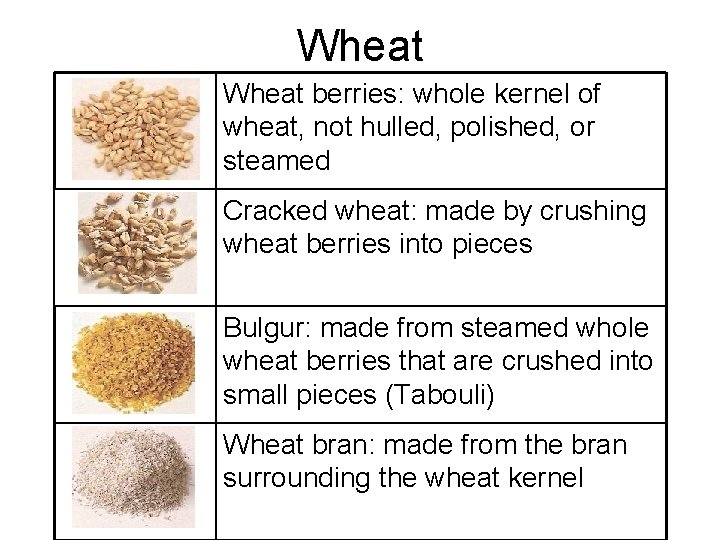 Wheat

| | |
|---|---|
| | Wheat berries: whole kernel of wheat, not hulled, polished, or steamed |
| | Cracked wheat: made by crushing wheat berries into pieces |
| | Bulgur: made from steamed whole wheat berries that are crushed into small pieces (Tabouli) |
| | Wheat bran: made from the bran surrounding the wheat kernel |